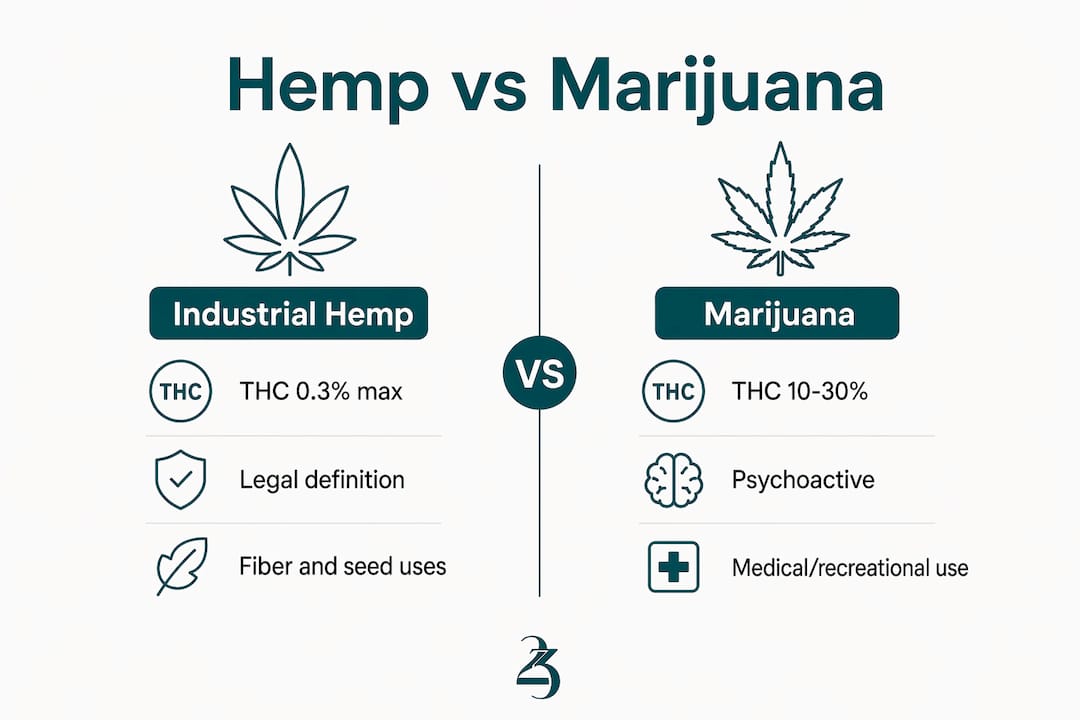 Hemp vs Marijuana

Industrial Hemp

THC THC 0.3% max

Legal definition

Fiber and seed uses

VS

Marijuana

THC THC 10-30%

Psychoactive

Medical/recreational use

23